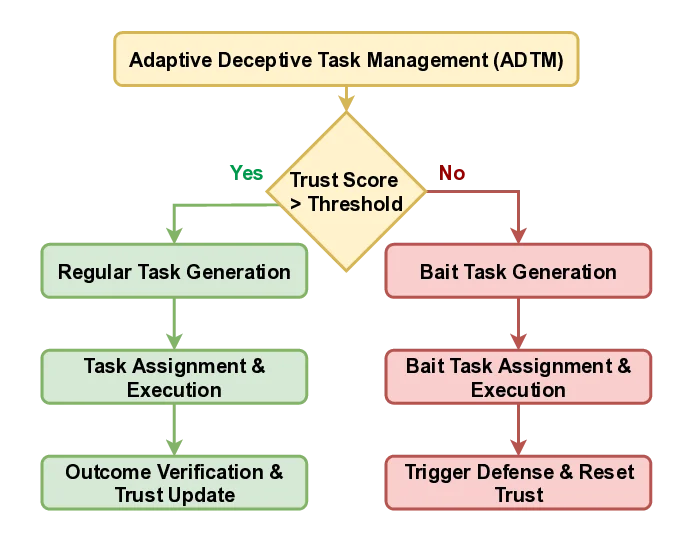 Adaptive Deceptive Task Management (ADTM)

Trust Score > Threshold

Yes

No

Regular Task Generation

Task Assignment & Execution

Outcome Verification & Trust Update

Bait Task Generation

Bait Task Assignment & Execution

Trigger Defense & Reset Trust